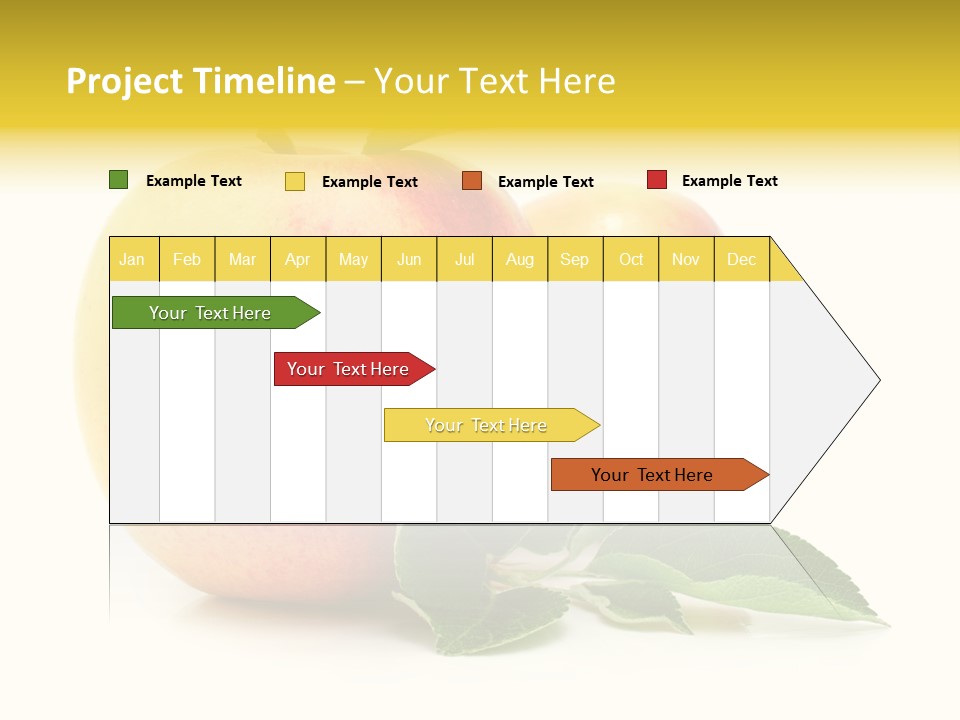 Project Timeline – Your Text Here

Example Text Example Text Example Text Example Text

| Jan | Feb | Mar | Apr | May | Jun | Jul | Aug | Sep | Oct | Nov | Dec |
|---|---|---|---|---|---|---|---|---|---|---|---|

Your Text Here

Your Text Here

Your Text Here

Your Text Here